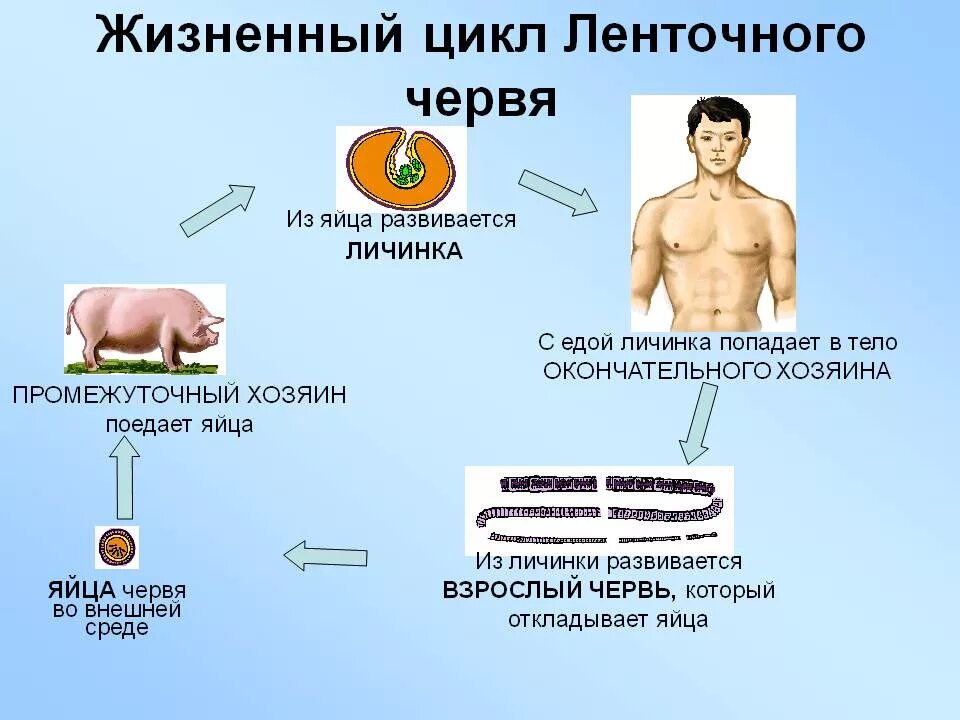 Жизненный цикл Ленточного червя

Из яйца развивается ЛИЧИНКА

С едой личинка попадает в тело ОКОНЧАТЕЛЬНОГО ХОЗЯИНА

Из личинки развивается ВЗРОСЛЫЙ ЧЕРВЬ, который откладывает яйца

ЯЙЦА червя во внешней среде

ПРОМЕЖУТОЧНЫЙ ХОЗЯИН поедает яйца